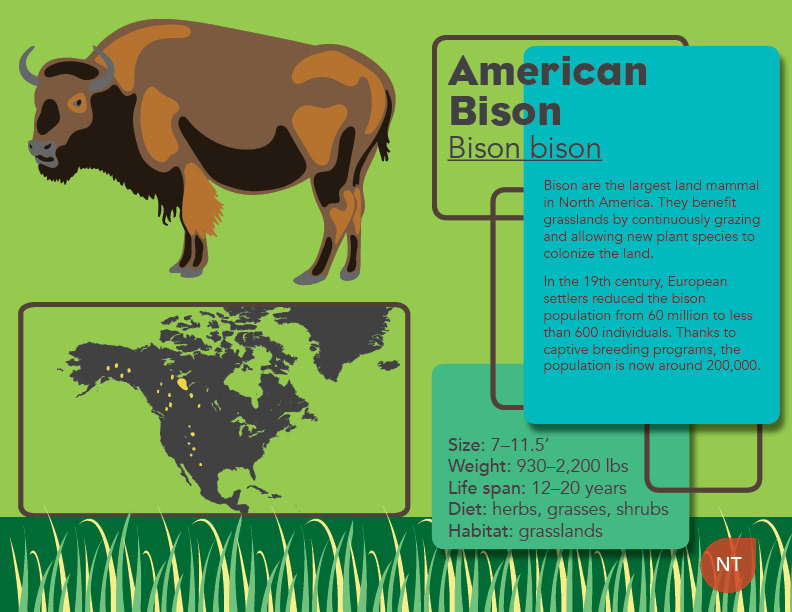 American Bison
Bison bison

Bison are the largest land mammal in North America. They benefit grasslands by continuously grazing and allowing new plant species to colonize the land.

In the 19th century, European settlers reduced the bison population from 60 million to less than 600 individuals. Thanks to captive breeding programs, the population is now around 200,000.

Size: 7–11.5′
Weight: 930–2,200 lbs
Life span: 12–20 years
Diet: herbs, grasses, shrubs
Habitat: grasslands

NT